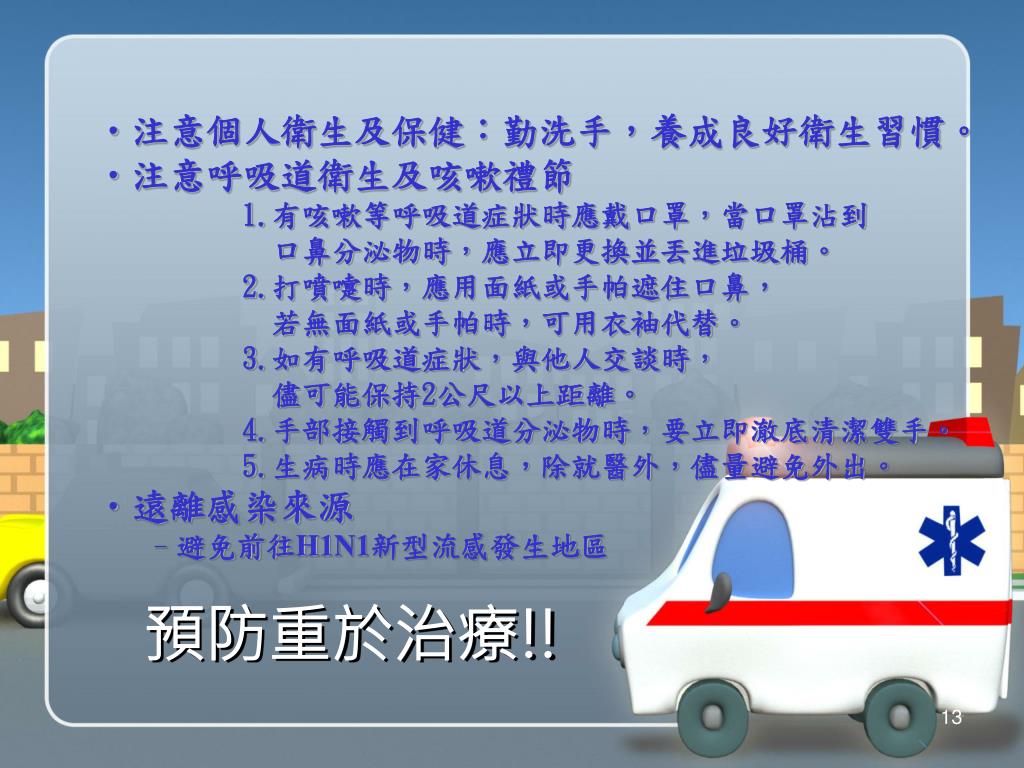 • 注意個人衛生及保健：勤洗手，養成良好衛生習慣。
• 注意呼吸道衛生及咳嗽禮節

1.有咳嗽等呼吸道症狀時應戴口罩，當口罩沾到口鼻分泌物時，應立即更換並丟進垃圾桶。

2.打噴嚏時，應用面紙或手帕遮住口鼻，若無面紙或手帕時，可用衣袖代替。

3.如有呼吸道症狀，與他人交談時，儘可能保持2公尺以上距離。

4.手部接觸到呼吸道分泌物時，要立即澈底清潔雙手。

5.生病時應在家休息，除就醫外，儘量避免外出。

• 遠離感染來源
– 避免前往H1N1新型流感發生地區

預防重於治療!!

13